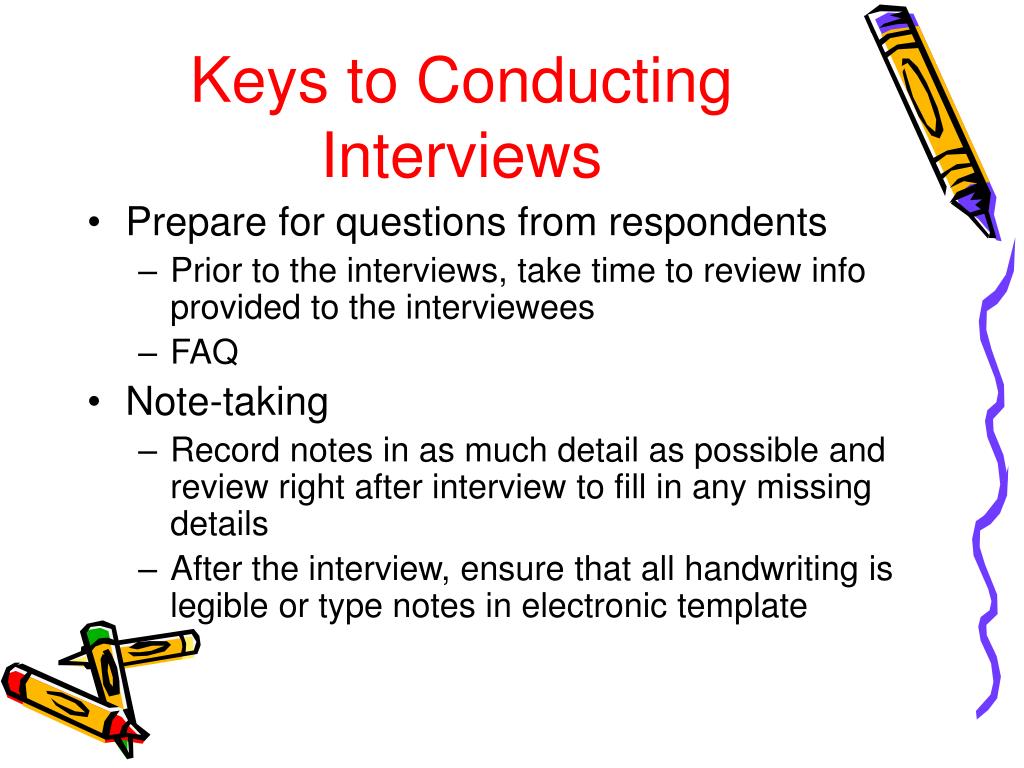 Keys to Conducting Interviews

• Prepare for questions from respondents
– Prior to the interviews, take time to review info provided to the interviewees
– FAQ
• Note-taking
– Record notes in as much detail as possible and review right after interview to fill in any missing details
– After the interview, ensure that all handwriting is legible or type notes in electronic template